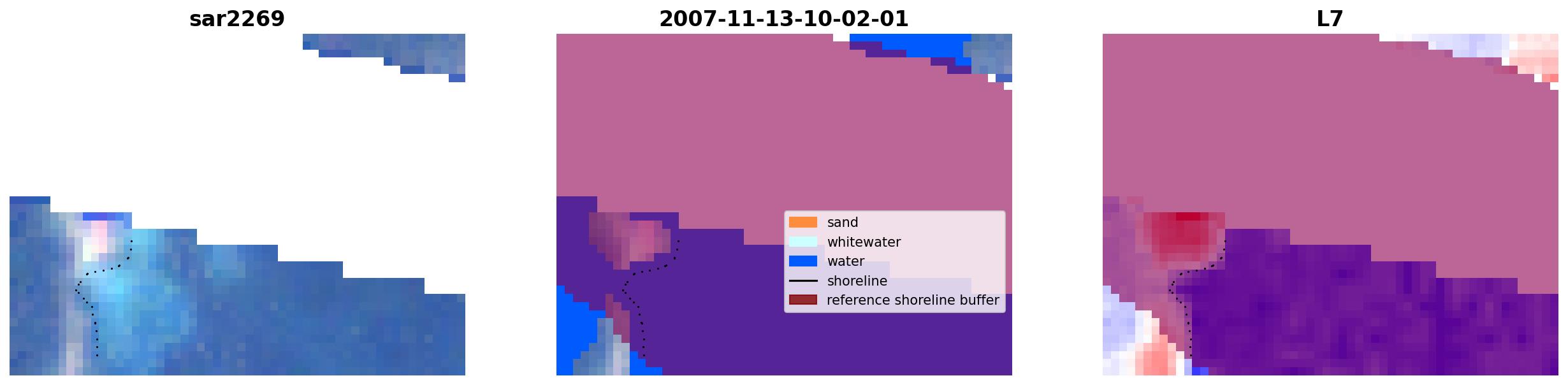 sar2269

2007-11-13-10-02-01

L7

sand
whitewater
water
shoreline
reference shoreline buffer